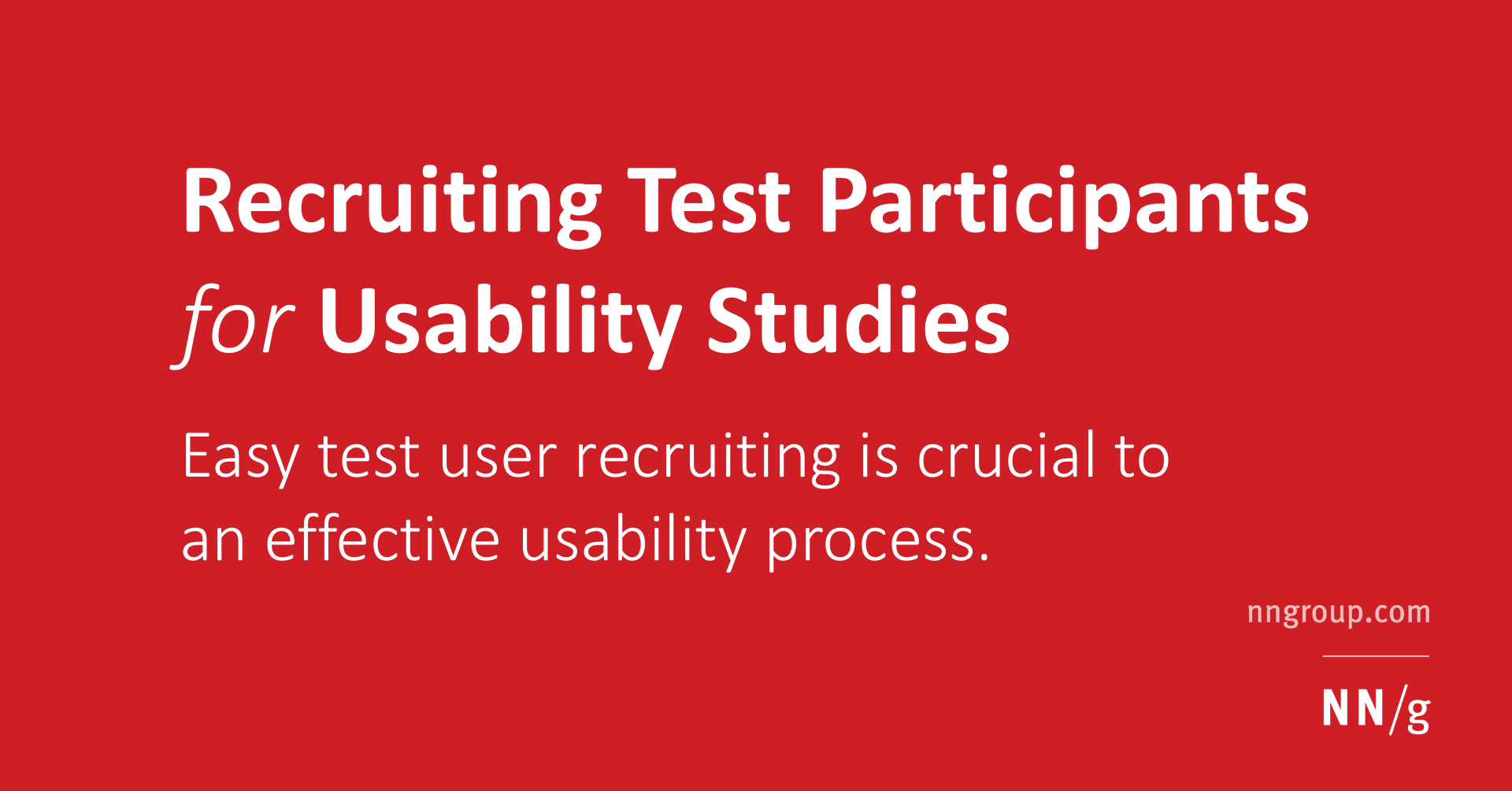 Recruiting Test Participants for Usability Studies

Easy test user recruiting is crucial to an effective usability process.

nngroup.com

NN/g